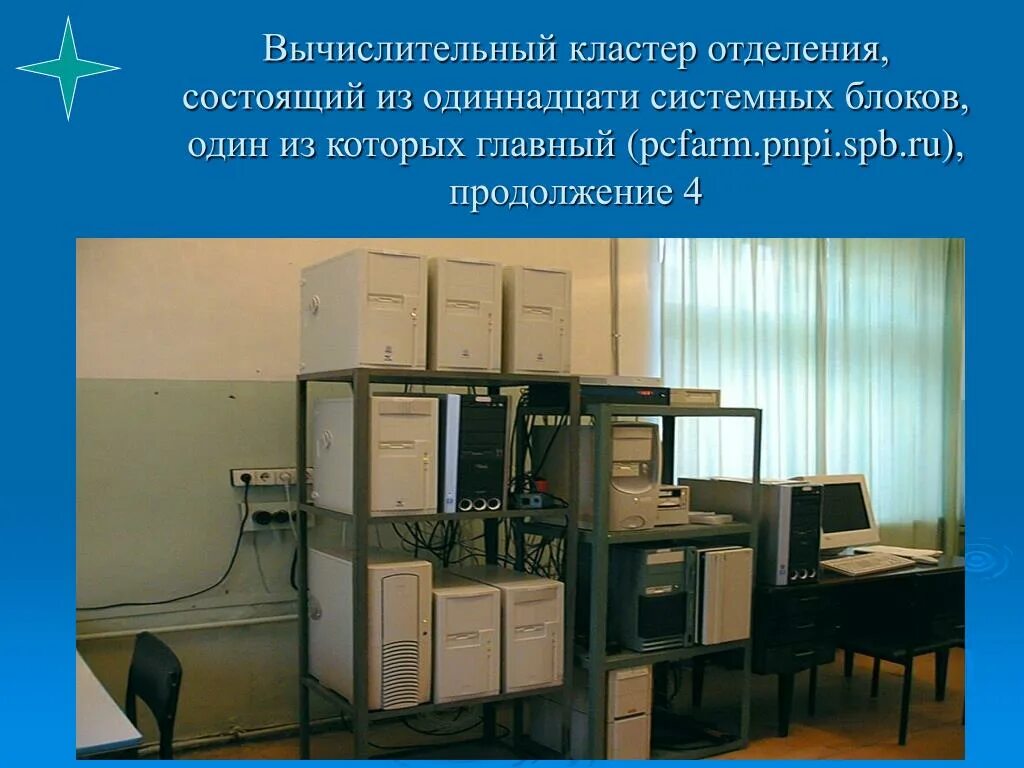 Вычислительный кластер отделения, состоящий из одиннадцати системных блоков, один из которых главный (pcfarm.pnpi.spb.ru), продолжение 4